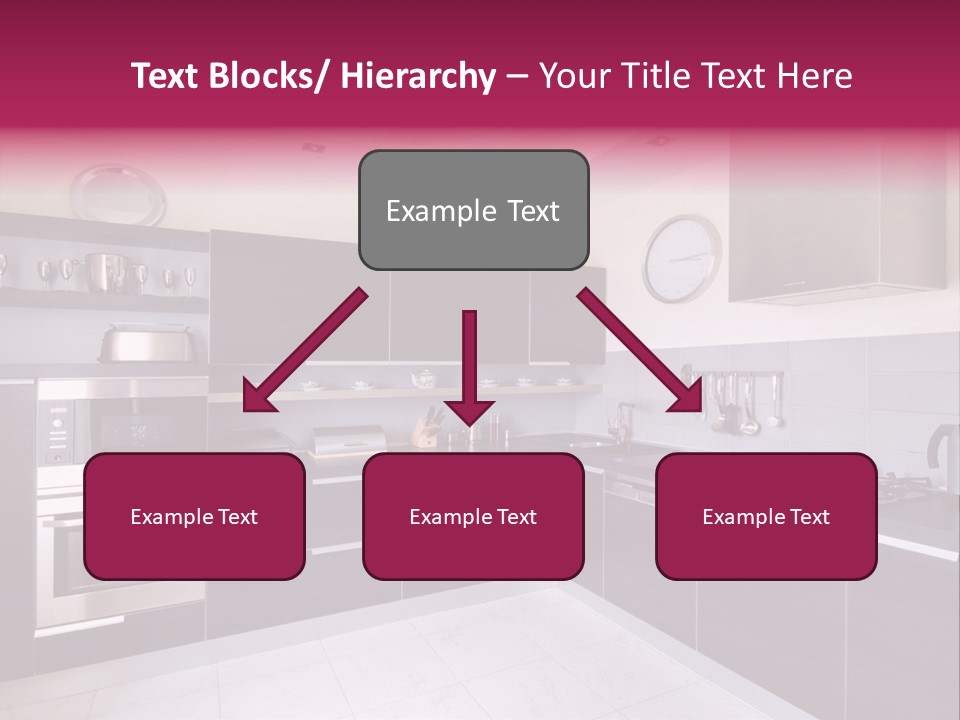 Text Blocks/ Hierarchy – Your Title Text Here

Example Text

Example Text

Example Text

Example Text